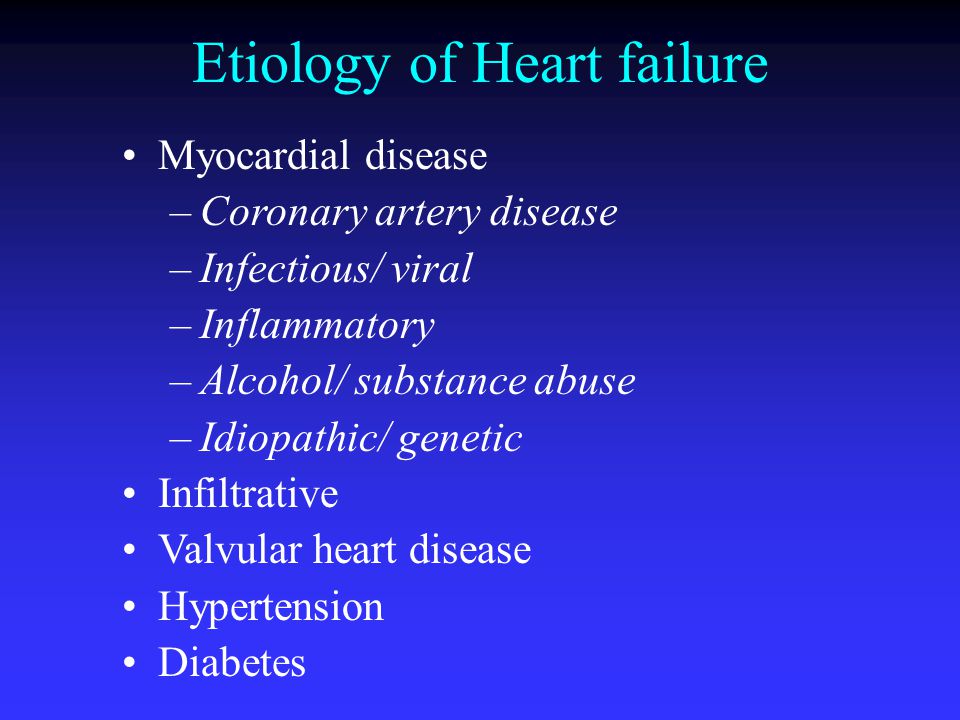 Etiology of Heart failure

• Myocardial disease
  – Coronary artery disease
  – Infectious/ viral
  – Inflammatory
  – Alcohol/ substance abuse
  – Idiopathic/ genetic
• Infiltrative
• Valvular heart disease
• Hypertension
• Diabetes